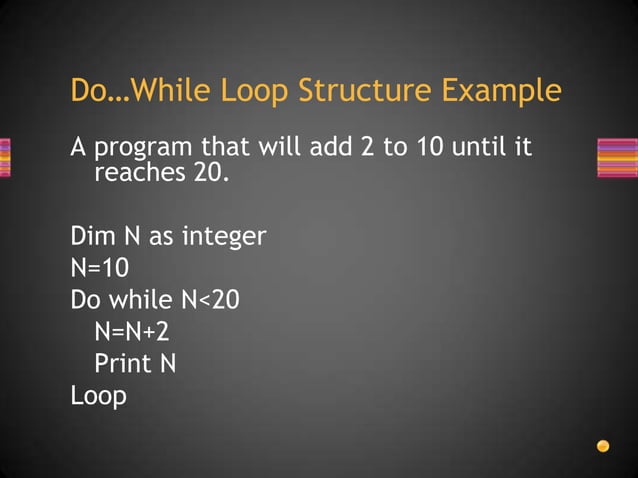 Do…While Loop Structure Example

A program that will add 2 to 10 until it reaches 20.

Dim N as integer
N=10
Do while N<20
N=N+2
Print N
Loop